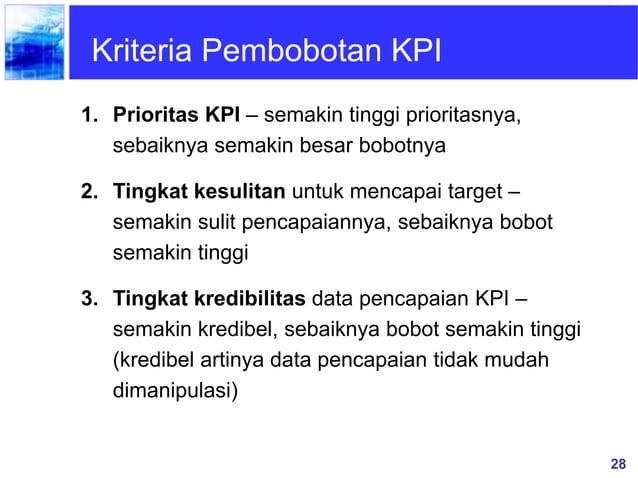 Kriteria Pembobotan KPI

1. Prioritas KPI – semakin tinggi prioritasnya, sebaiknya semakin besar bobotnya

2. Tingkat kesulitan untuk mencapai target – semakin sulit pencapaiannya, sebaiknya bobot semakin tinggi

3. Tingkat kredibilitas data pencapaian KPI – semakin kredibel, sebaiknya bobot semakin tinggi (kredibel artinya data pencapaian tidak mudah dimanipulasi)

28